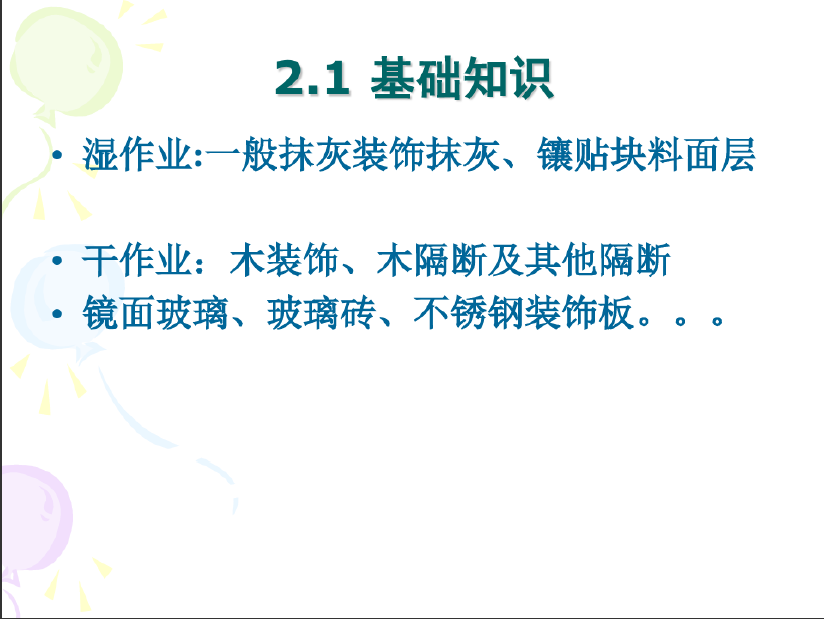 2.1 基础知识

• 湿作业:一般抹灰装饰抹灰、镶贴块料面层

• 干作业：木装饰、木隔断及其他隔断
• 镜面玻璃、玻璃砖、不锈钢装饰板。。。